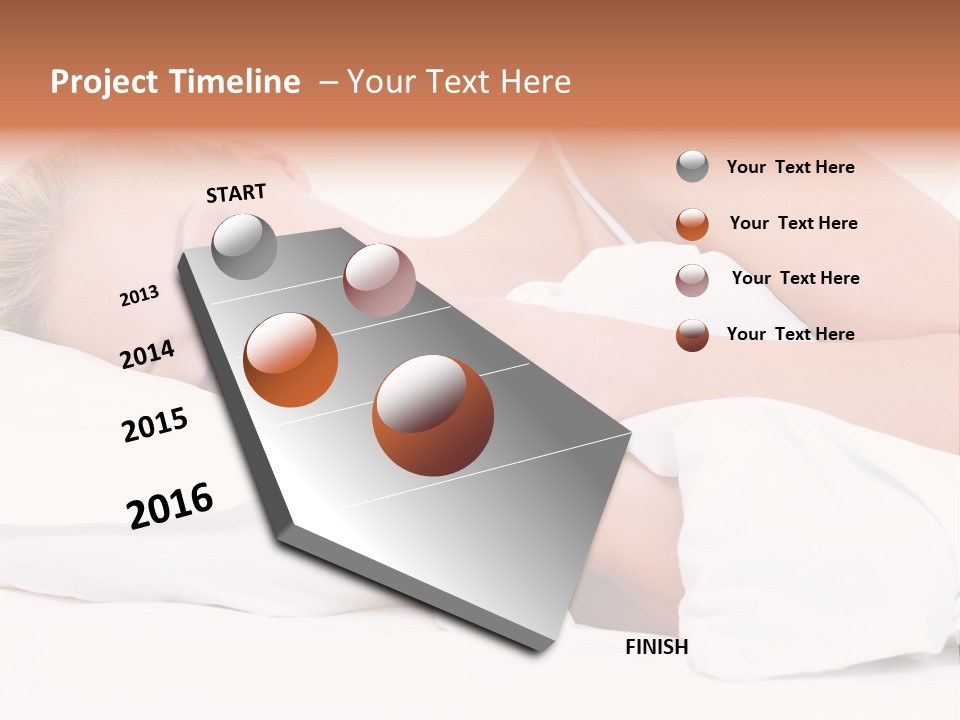 Project Timeline – Your Text Here

START

2013

2014

2015

2016

FINISH

Your Text Here

Your Text Here

Your Text Here

Your Text Here